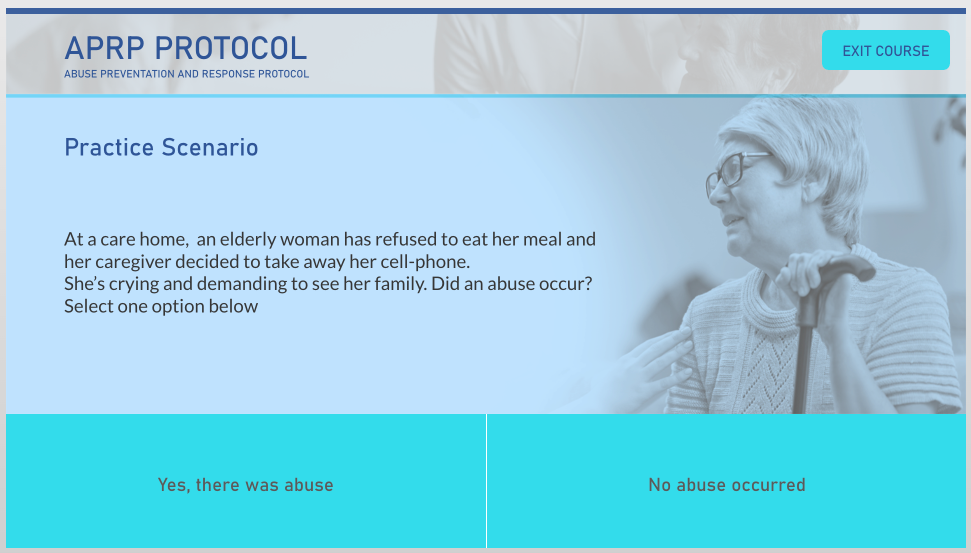 APRP PROTOCOL
ABUSE PREVENTATION AND RESPONSE PROTOCOL

EXIT COURSE

Practice Scenario

At a care home, an elderly woman has refused to eat her meal and her caregiver decided to take away her cell-phone.
She's crying and demanding to see her family. Did an abuse occur?
Select one option below

Yes, there was abuse

No abuse occurred